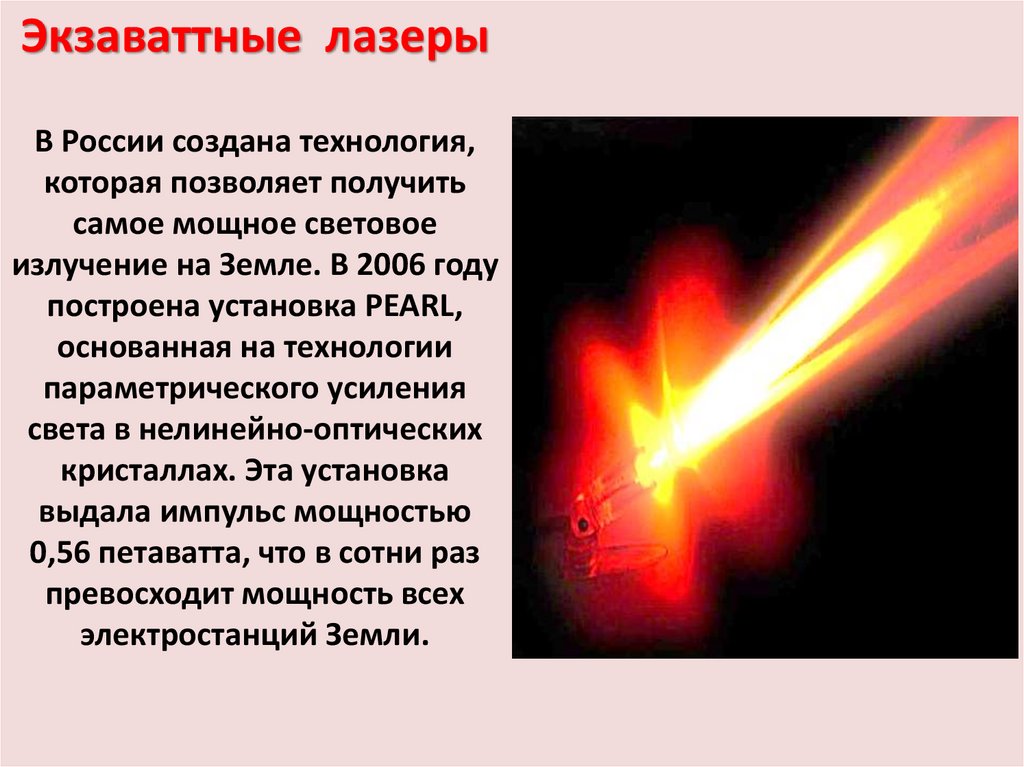 Экзаваттные лазеры

В России создана технология, которая позволяет получить самое мощное световое излучение на Земле. В 2006 году построена установка PEARL, основанная на технологии параметрического усиления света в нелинейно-оптических кристаллах. Эта установка выдала импульс мощностью 0,56 петаватта, что в сотни раз превосходит мощность всех электростанций Земли.